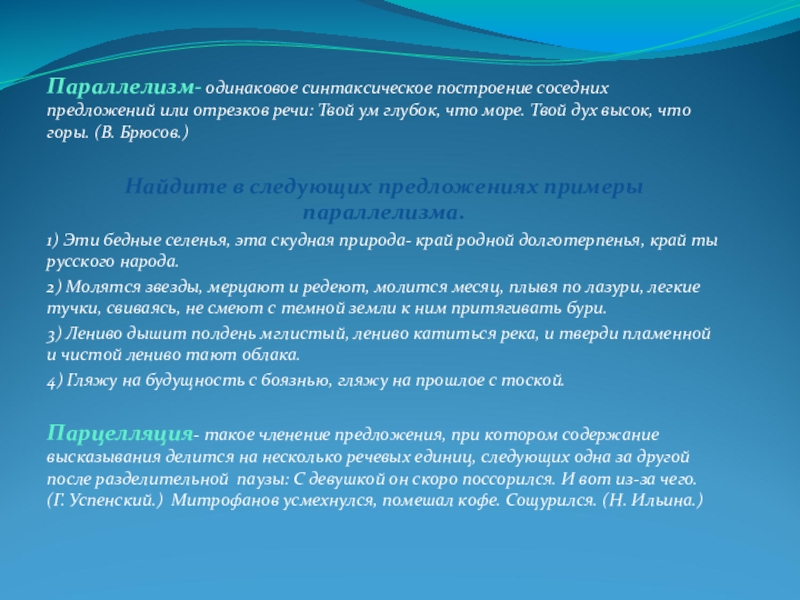 Параллелизм- одинаковое синтаксическое построение соседних предложений или отрезков речи: Твой ум глубок, что море. Твой дух высок, что горы. (В. Брюсов.)

Найдите в следующих предложениях примеры параллелизма.

1) Эти бедные селенья, эта скудная природа- край родной долготерпенья, край ты русского народа.

2) Молятся звезды, мерцают и редеют, молится месяц, плывя по лазури, легкие тучки, свиваясь, не смеют с темной земли к ним притягивать бури.

3) Лениво дышит полдень мглистый, лениво катиться река, и тверди пламенной и чистой лениво тают облака.

4) Гляжу на будущность с боязнью, гляжу на прошлое с тоской.

Парцелляция- такое членение предложения, при котором содержание высказывания делится на несколько речевых единиц, следующих одна за другой после разделительной паузы: С девушкой он скоро поссорился. И вот из-за чего. (Г. Успенский.) Митрофанов усмехнулся, помешал кофе. Сощурился. (Н. Ильина.)